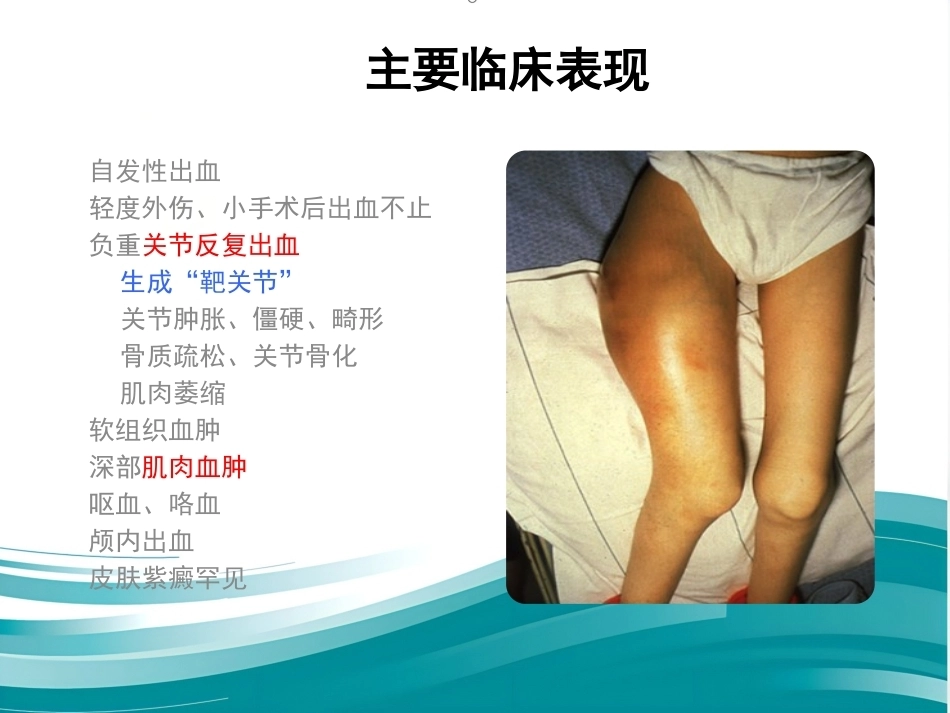 主要临床表现

自发性出血
轻度外伤、小手术后出血不止
负重关节反复出血
生成“靶关节”
关节肿胀、僵硬、畸形
骨质疏松、关节骨化
肌肉萎缩
软组织血肿
深部肌肉血肿
呕血、咯血
颅内出血
皮肤紫癜罕见